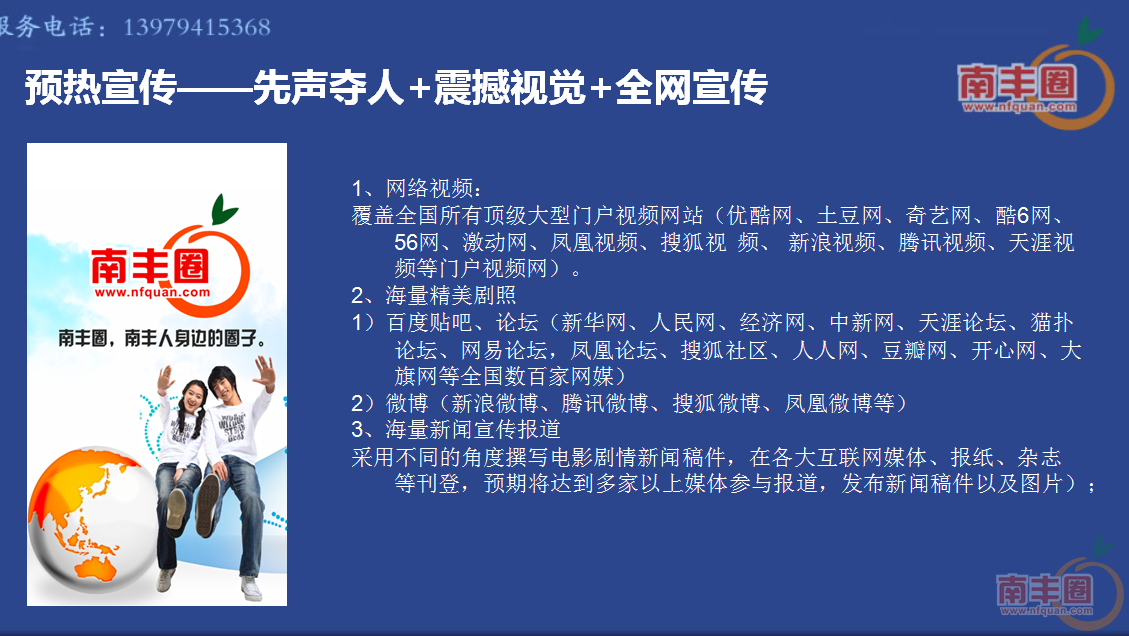 服务电话：13979415368

预热宣传——先声夺人+震撼视觉+全网宣传

南丰圈
www.nfquan.com

南丰圈
www.nfquan.com

南丰圈，南丰人身边的圈子。

1、网络视频：
覆盖全国所有顶级大型门户视频网站（优酷网、土豆网、奇艺网、酷6网、56网、激动网、凤凰视频、搜狐视 频、 新浪视频、腾讯视频、天涯视频等门户视频网）。
2、海量精美剧照
1）百度贴吧、论坛（新华网、人民网、经济网、中新网、天涯论坛、猫扑论坛、网易论坛，凤凰论坛、搜狐社区、人人网、豆瓣网、开心网、大旗网等全国数百家网媒）
2）微博（新浪微博、腾讯微博、搜狐微博、凤凰微博等）
3、海量新闻宣传报道
采用不同的角度撰写电影剧情新闻稿件，在各大互联网媒体、报纸、杂志等刊登，预期将达到多家以上媒体参与报道，发布新闻稿件以及图片）；

南丰圈
www.nfquan.com